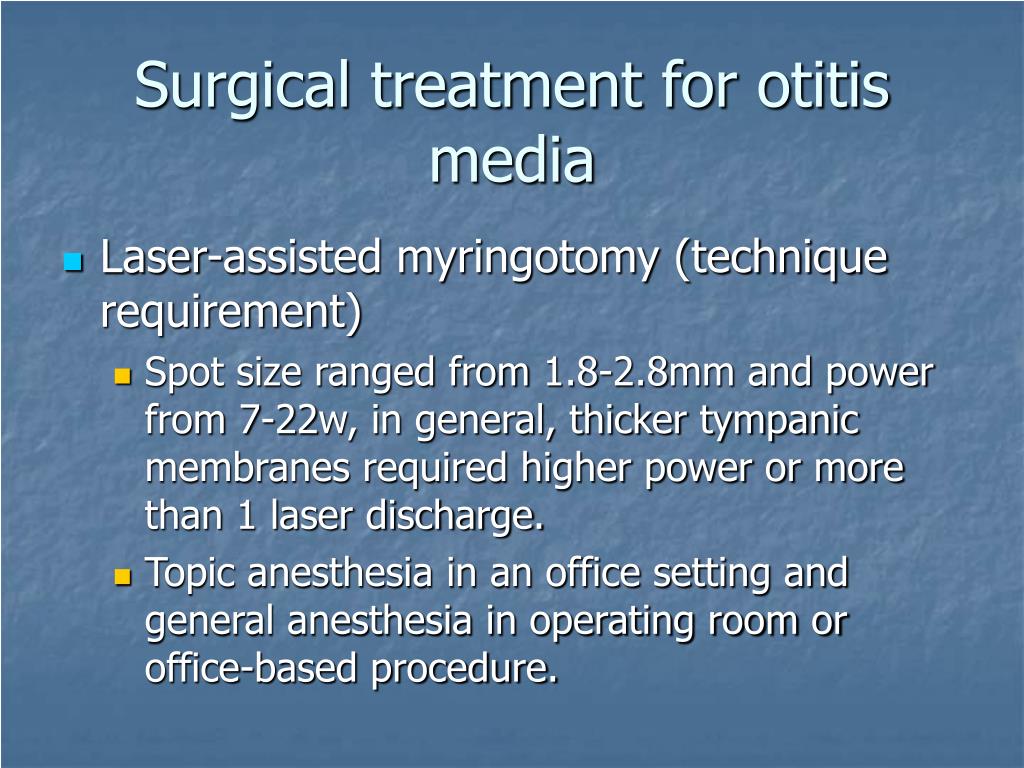 Surgical treatment for otitis media

Laser-assisted myringotomy (technique requirement)

Spot size ranged from 1.8-2.8mm and power from 7-22w, in general, thicker tympanic membranes required higher power or more than 1 laser discharge.

Topic anesthesia in an office setting and general anesthesia in operating room or office-based procedure.